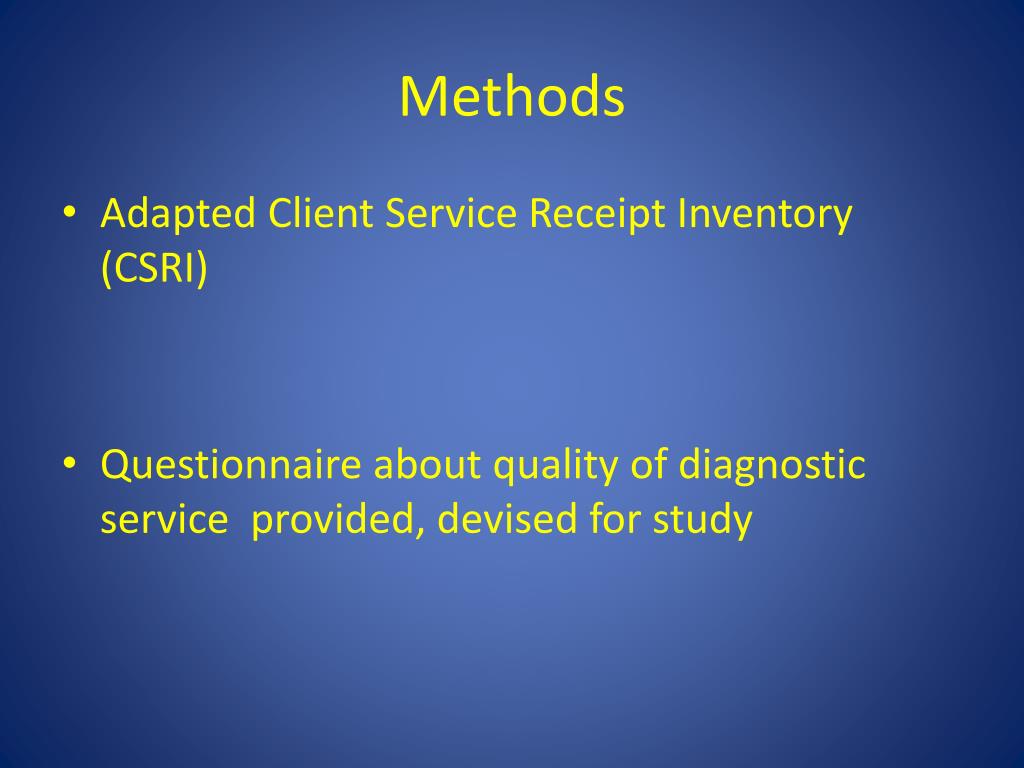 Methods

• Adapted Client Service Receipt Inventory (CSRI)

• Questionnaire about quality of diagnostic service  provided, devised for study